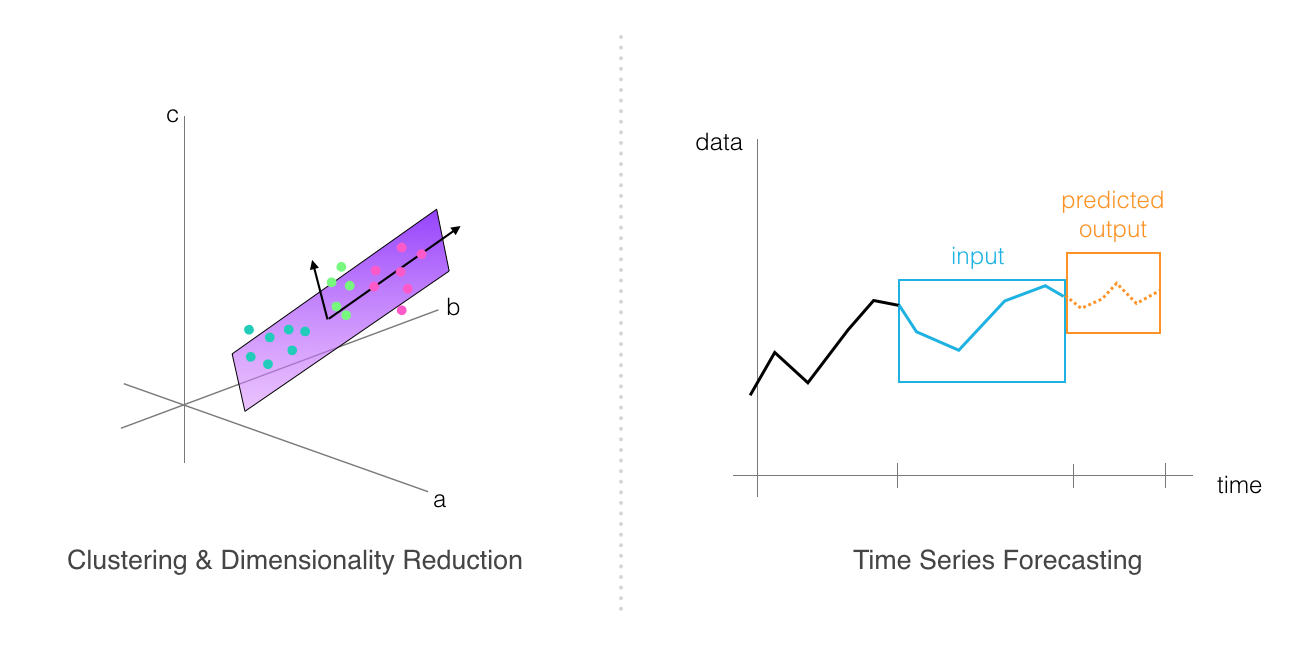 c

b

a

Clustering & Dimensionality Reduction

data

predicted output

input

time

Time Series Forecasting